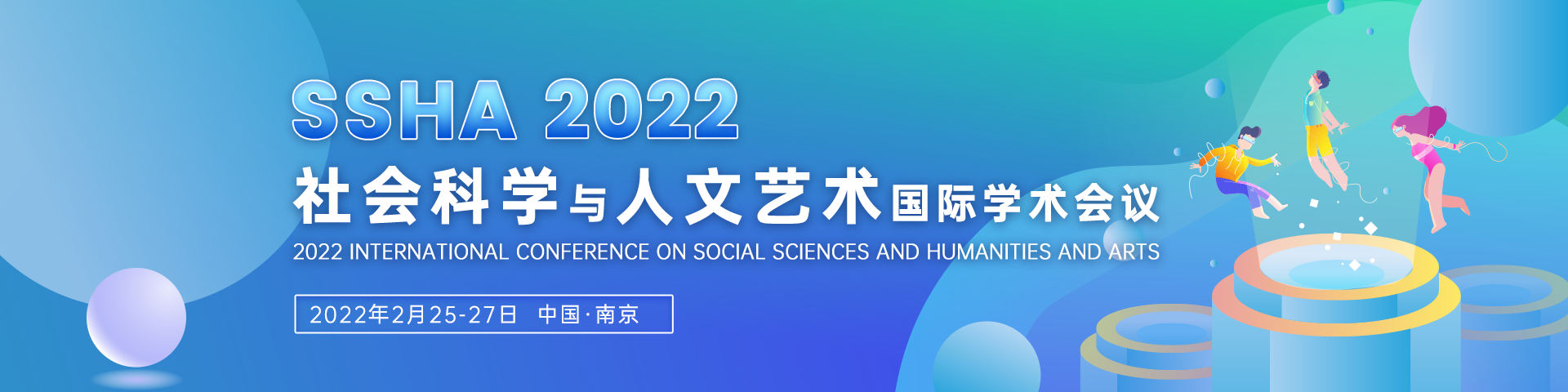 SSHA 2022

社会科学与人文艺术国际学术会议

2022 INTERNATIONAL CONFERENCE ON SOCIAL SCIENCES AND HUMANITIES AND ARTS

2022年2月25-27日 中国·南京